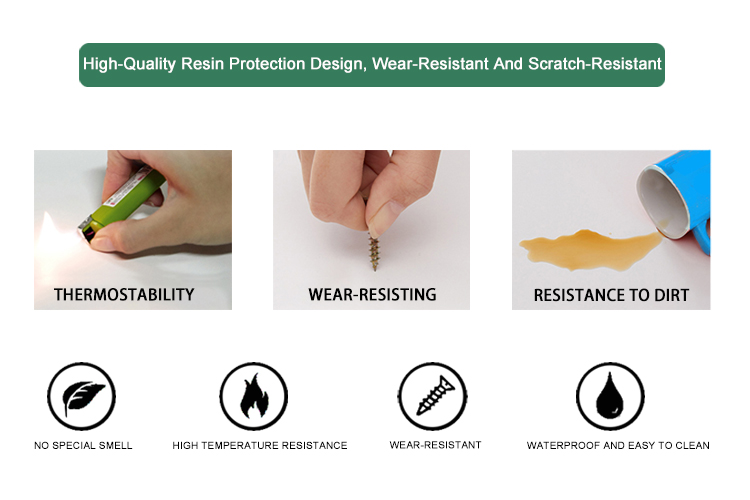 High-Quality Resin Protection Design, Wear-Resistant And Scratch-Resistant

THERMOSTABILITY

WEAR-RESISTING

RESISTANCE TO DIRT

NO SPECIAL SMELL

HIGH TEMPERATURE RESISTANCE

WEAR-RESISTANT

WATERPROOF AND EASY TO CLEAN